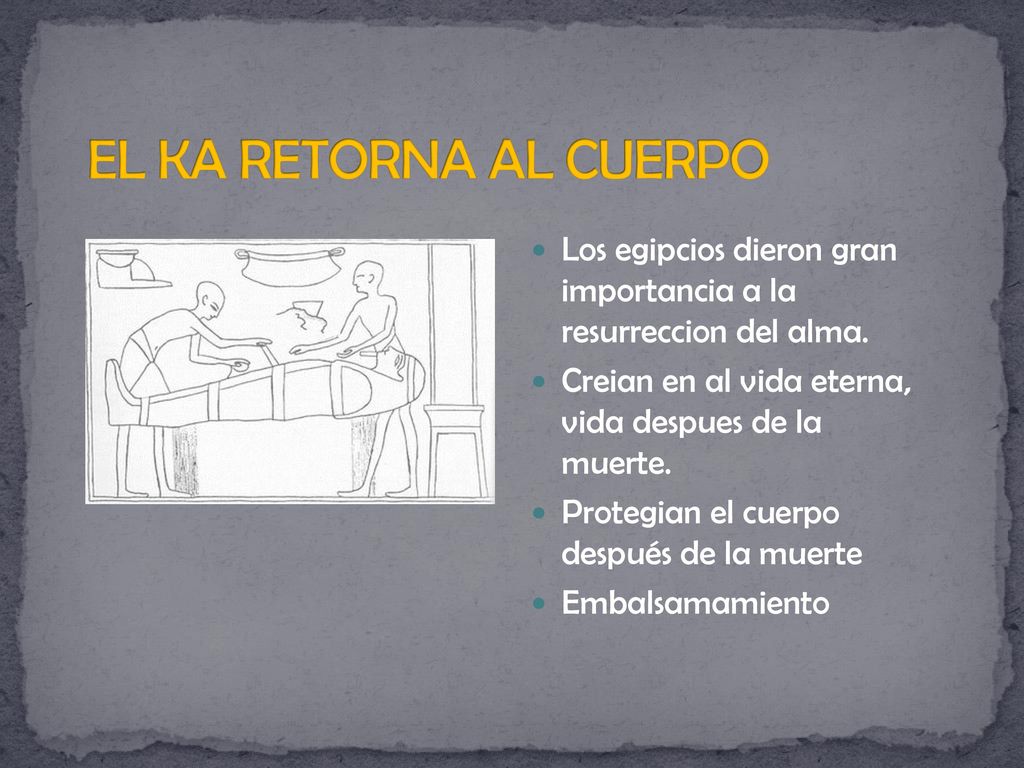 EL KA RETORNA AL CUERPO

- Los egipcios dieron gran importancia a la resurreccion del alma.
- Creian en al vida eterna, vida despues de la muerte.
- Protegian el cuerpo después de la muerte
- Embalsamamiento